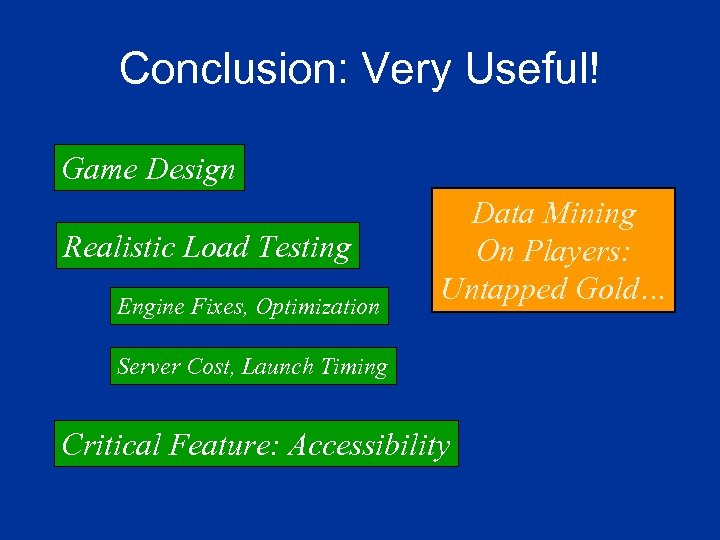 Conclusion: Very Useful!

Game Design

Realistic Load Testing

Engine Fixes, Optimization

Server Cost, Launch Timing

Critical Feature: Accessibility

Data Mining On Players: Untapped Gold…